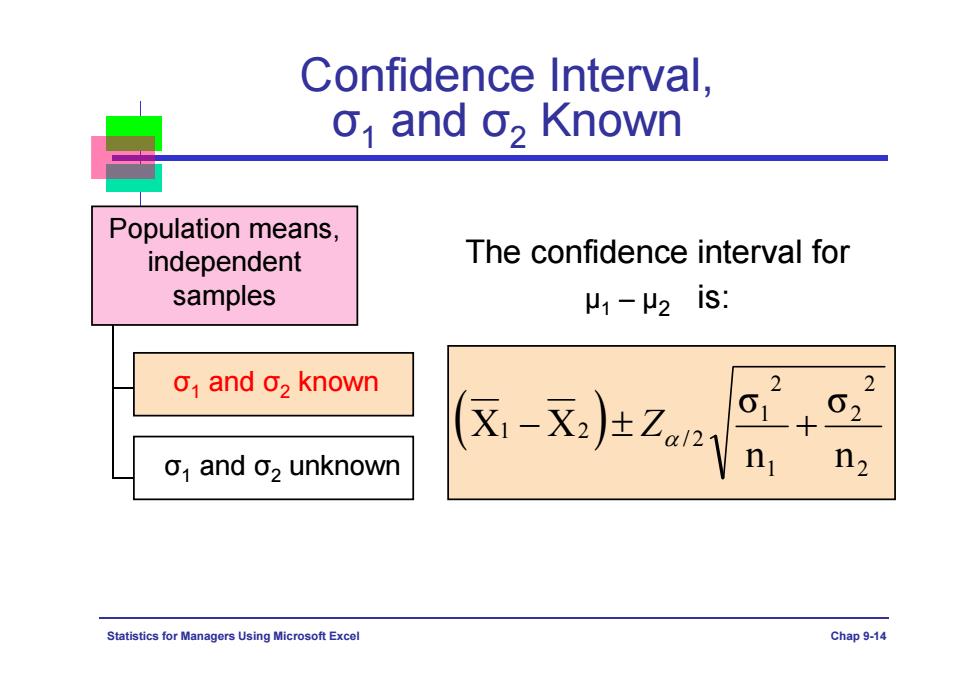 Confidence Interval, $\sigma_1$ and $\sigma_2$ Known

Population means, independent samples

$\sigma_1$ and $\sigma_2$ known

$\sigma_1$ and $\sigma_2$ unknown

The confidence interval for $\mu_1 - \mu_2$ is:

$\left(\overline{X}_1 - \overline{X}_2\right) \pm Z_{\alpha/2}\sqrt{\frac{\sigma_1^2}{n_1} + \frac{\sigma_2^2}{n_2}}$

Statistics for Managers Using Microsoft Excel

Chap 9-14